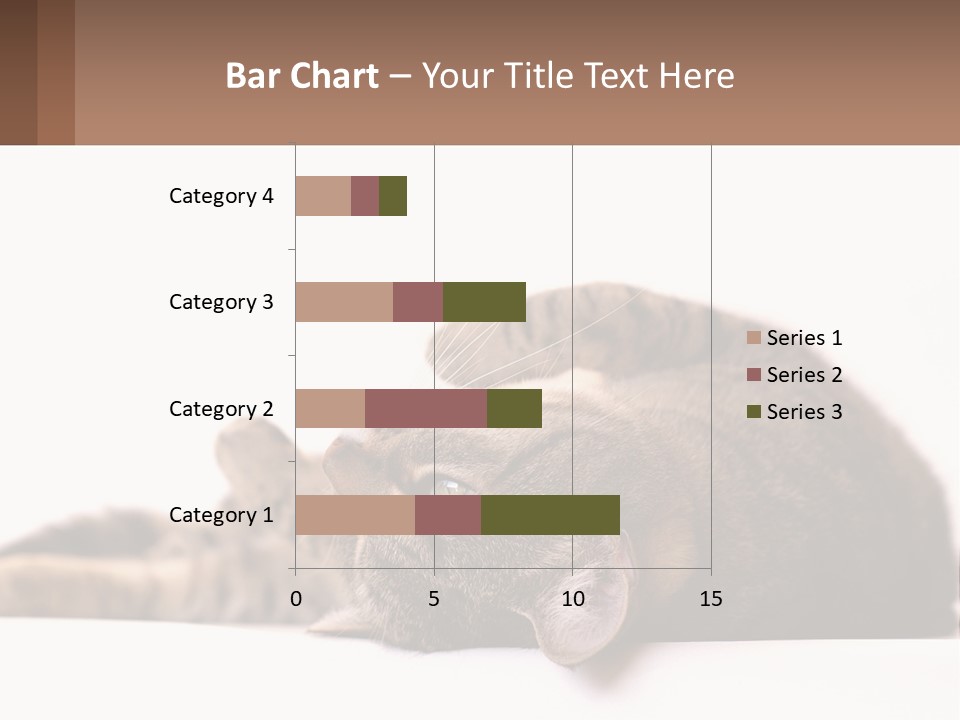 Bar Chart – Your Title Text Here

Category 4
Category 3
Category 2
Category 1

0
5
10
15

Series 1
Series 2
Series 3